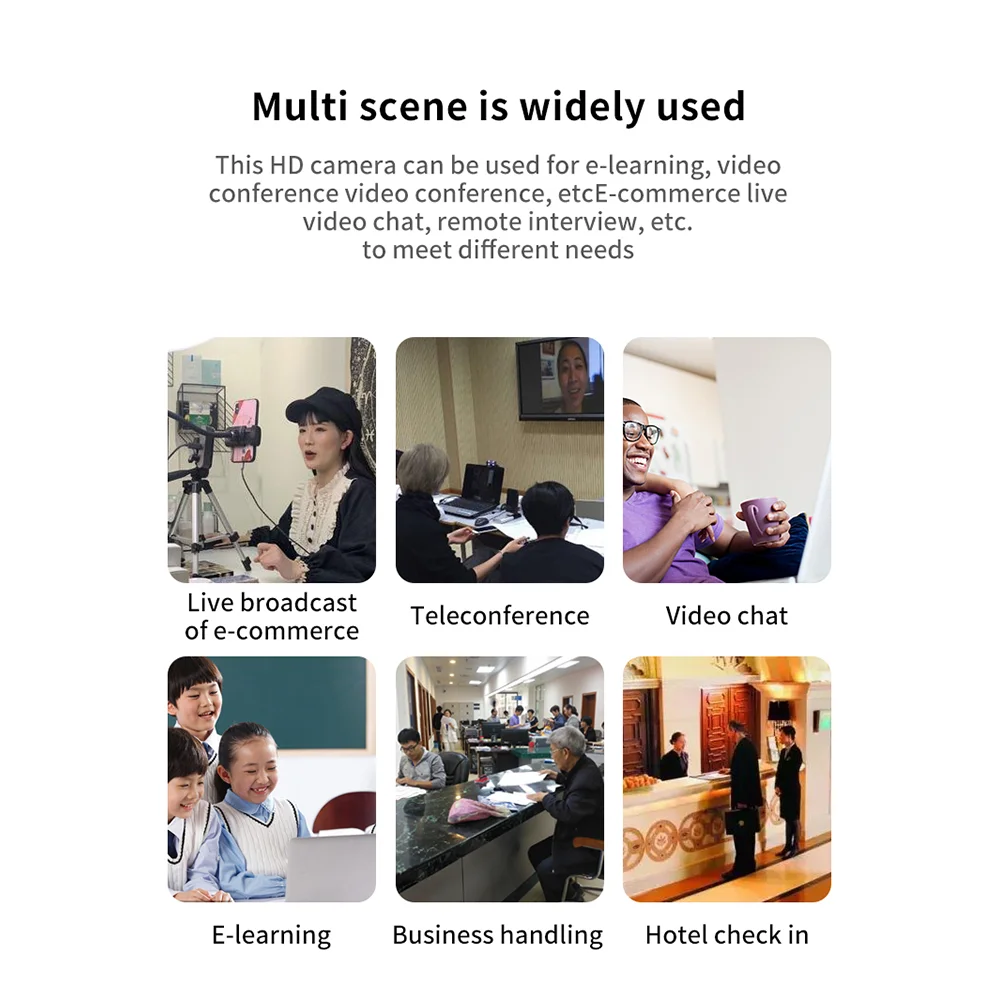 Multi scene is widely used

This HD camera can be used for e-learning, video conference video conference, etcE-commerce live video chat, remote interview, etc. to meet different needs

Live broadcast of e-commerce

Teleconference

Video chat

E-learning

Business handling

Hotel check in